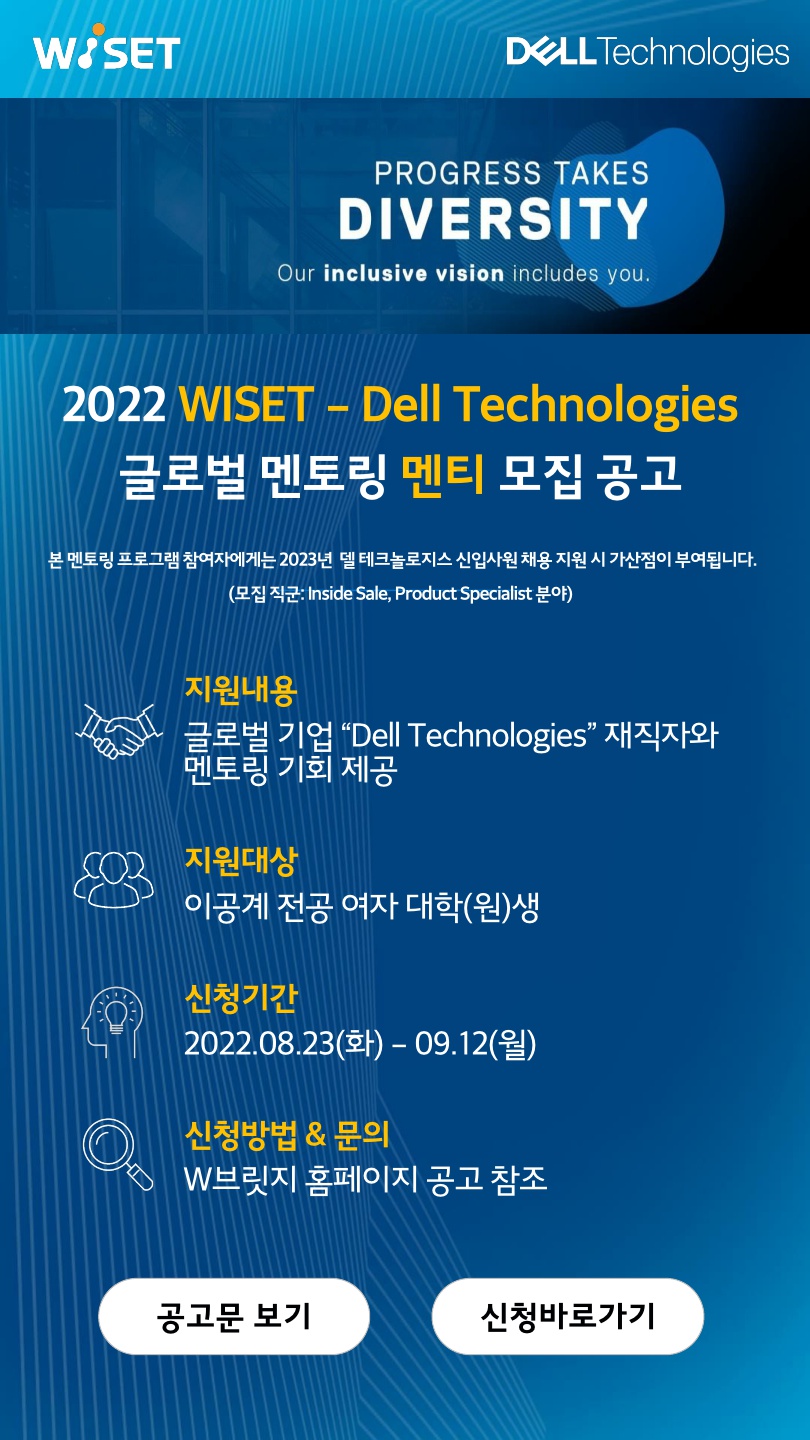 WISET

DELL Technologies

PROGRESS TAKES
DIVERSITY
Our inclusive vision includes you.

2022 WISET – Dell Technologies
글로벌 멘토링 멘티 모집 공고

본 멘토링 프로그램 참여자에게는 2023년 델 테크놀로지스 신입사원 채용 지원 시 가산점이 부여됩니다.
(모집 직군: Inside Sale, Product Specialist 분야)

지원내용
글로벌 기업 “Dell Technologies” 재직자와 멘토링 기회 제공

지원대상
이공계 전공 여자 대학(원)생

신청기간
2022.08.23(화) – 09.12(월)

신청방법 & 문의
W브릿지 홈페이지 공고 참조

공고문 보기

신청바로가기